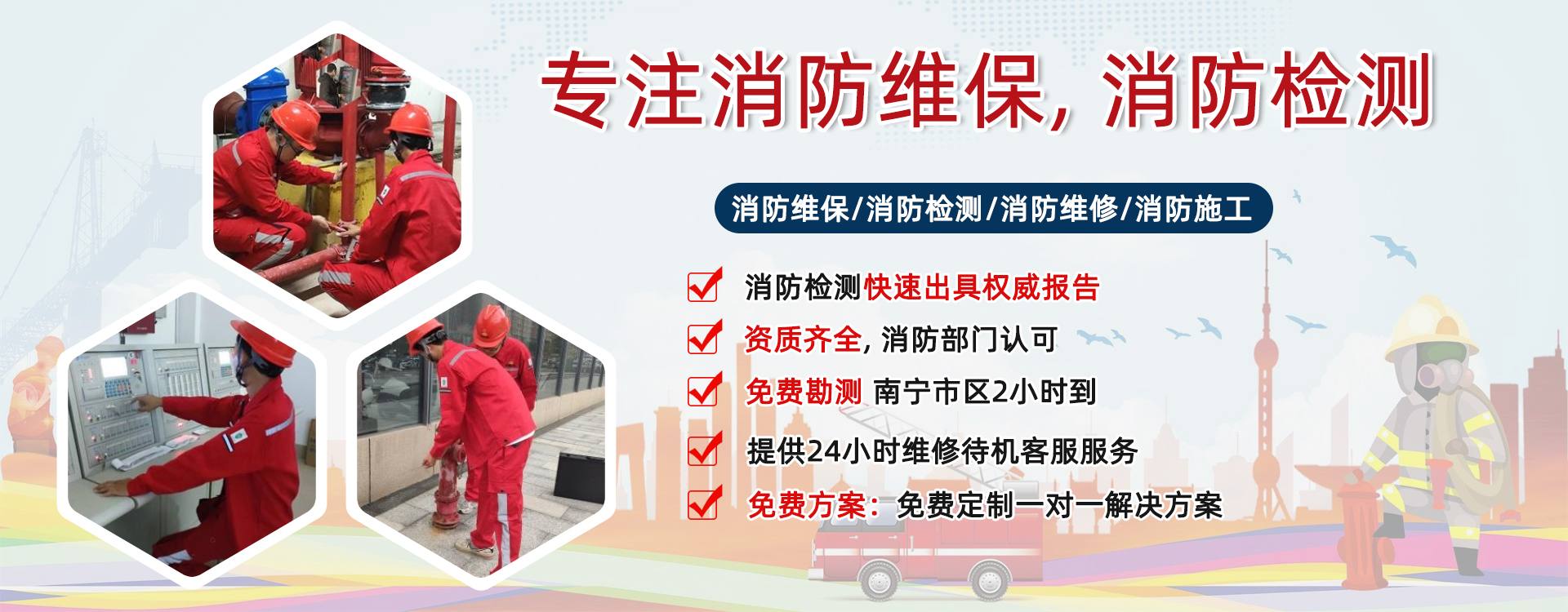 专注消防维保，消防检测

消防维保/消防检测/消防维修/消防施工

消防检测快速出具权威报告

资质齐全，消防部门认可

免费勘测 南宁市区2小时到

提供24小时维修待机客服服务

免费方案：免费定制一对一解决方案